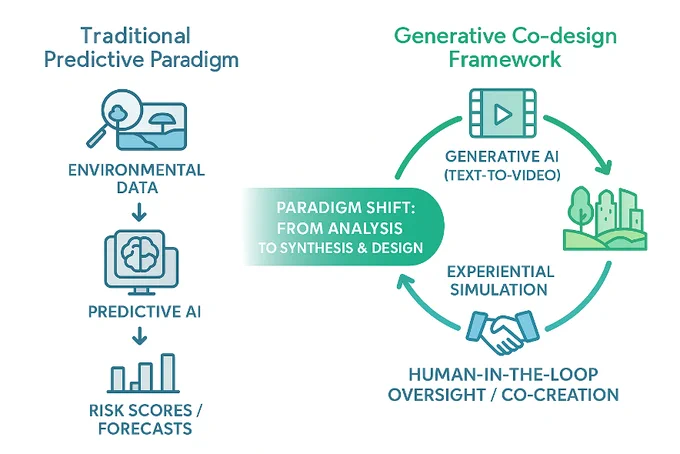 Traditional Predictive Paradigm

ENVIRONMENTAL DATA

PREDICTIVE AI

RISK SCORES / FORECASTS

PARADIGM SHIFT: FROM ANALYSIS TO SYNTHESIS & DESIGN

Generative Co-design Framework

GENERATIVE AI (TEXT-TO-VIDEO)

EXPERIENTIAL SIMULATION

HUMAN-IN-THE-LOOP OVERSIGHT / CO-CREATION